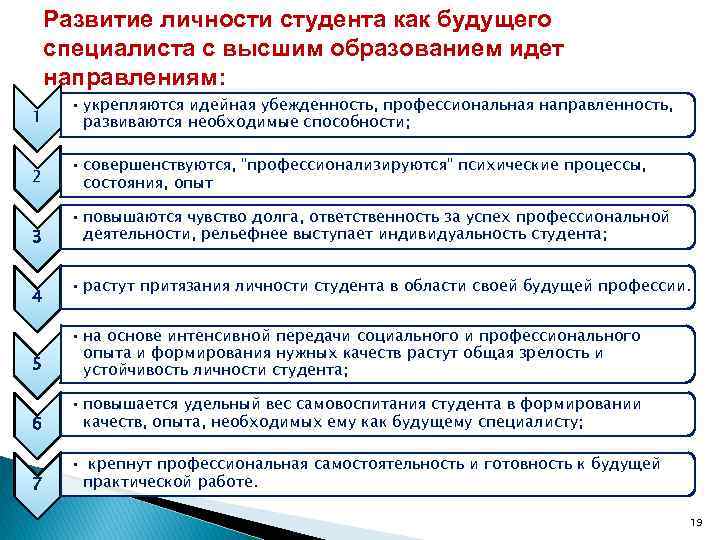 Развитие личности студента как будущего специалиста с высшим образованием идет направлениям:

1

• укрепляются идейная убежденность, профессиональная направленность, развиваются необходимые способности;

2

• совершенствуются, "профессионализируются" психические процессы, состояния, опыт

3

• повышаются чувство долга, ответственность за успех профессиональной деятельности, рельефнее выступает индивидуальность студента;

4

• растут притязания личности студента в области своей будущей профессии.

5

• на основе интенсивной передачи социального и профессионального опыта и формирования нужных качеств растут общая зрелость и устойчивость личности студента;

6

• повышается удельный вес самовоспитания студента в формировании качеств, опыта, необходимых ему как будущему специалисту;

7

• крепнут профессиональная самостоятельность и готовность к будущей практической работе.

19